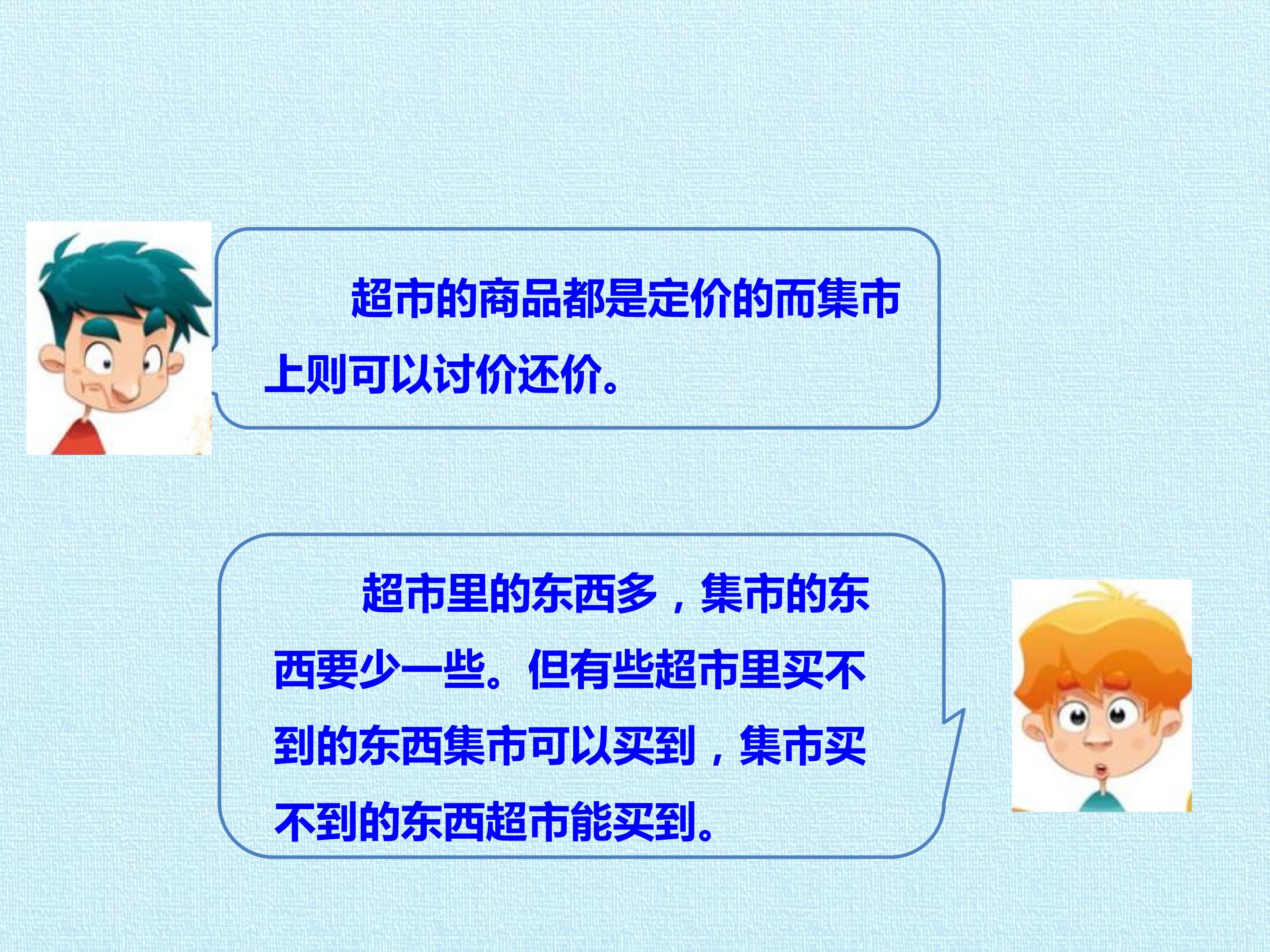 超市的商品都是定价的而集市上则可以讨价还价。

超市里的东西多，集市的东西要少一些。但有些超市里买不到的东西集市可以买到，集市买不到的东西超市能买到。